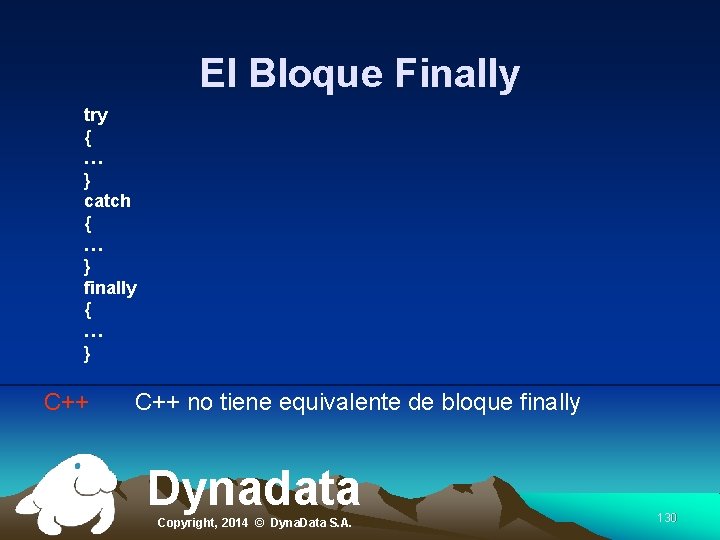 El Bloque Finally

try
{
…
}
catch
{
…
}
finally
{
…
}

C++ C++ no tiene equivalente de bloque finally

Dynadata

Copyright, 2014 © DynaData S.A.

130